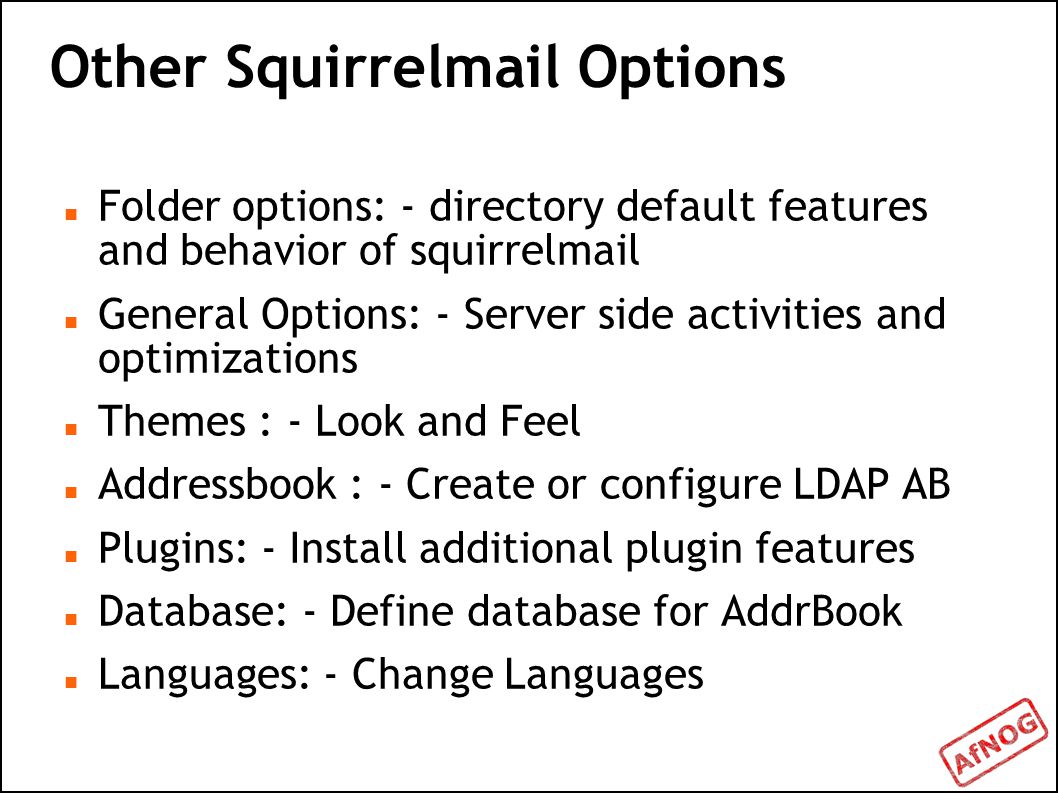 Other Squirrelmail Options

- Folder options: - directory default features and behavior of squirrelmail
- General Options: - Server side activities and optimizations
- Themes : - Look and Feel
- Addressbook : - Create or configure LDAP AB
- Plugins: - Install additional plugin features
- Database: - Define database for AddrBook
- Languages: - Change Languages

AfNOG